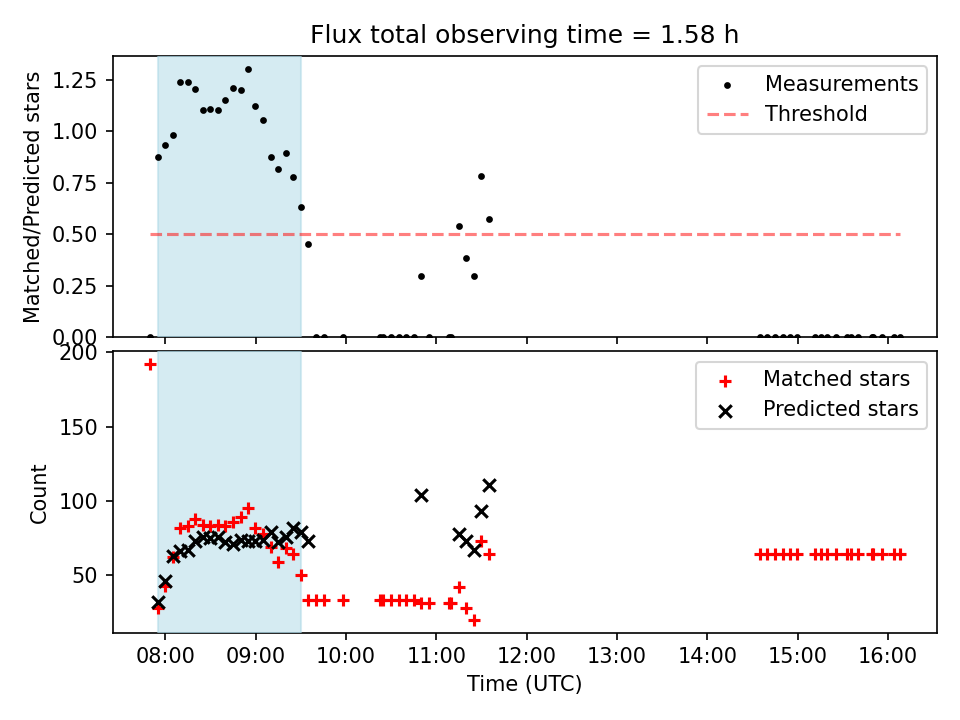 Flux total observing time = 1.58 h

Matched/Predicted stars

1.25
1.00
0.75
0.50
0.25
0.00

Measurements
Threshold

Count

200
150
100
50

Matched stars
Predicted stars

08:00
09:00
10:00
11:00
12:00
13:00
14:00
15:00
16:00

Time (UTC)